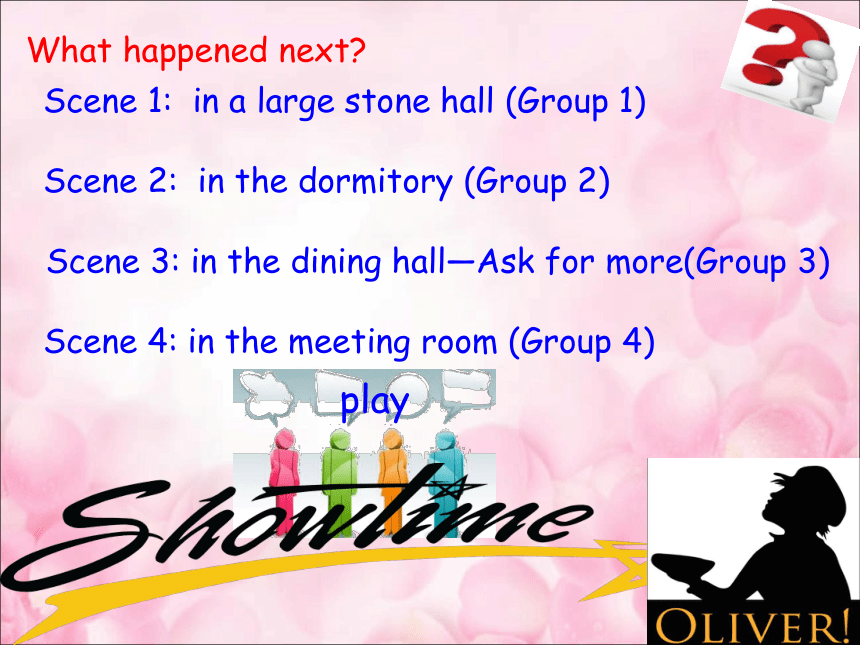 What happened next?

Scene 1: in a large stone hall (Group 1)

Scene 2: in the dormitory (Group 2)

Scene 3: in the dining hall—Ask for more(Group 3)

Scene 4: in the meeting room (Group 4)

play

Showtime

OLIVER!